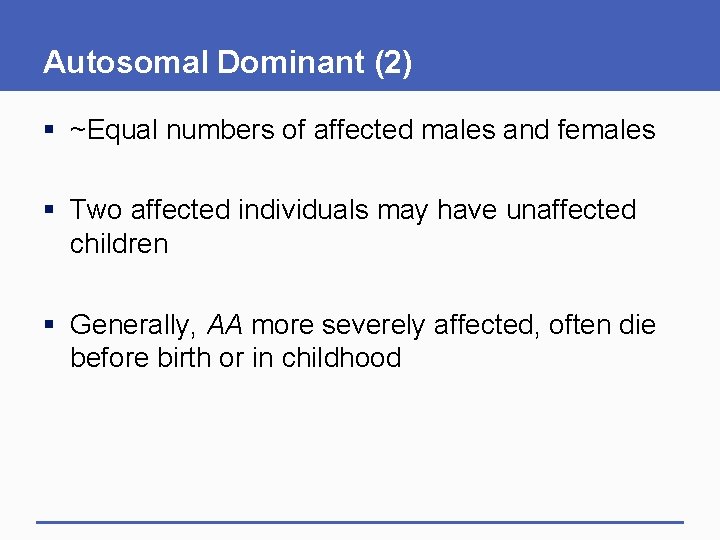 Autosomal Dominant (2)

▪ ~Equal numbers of affected males and females

▪ Two affected individuals may have unaffected children

▪ Generally, AA more severely affected, often die before birth or in childhood